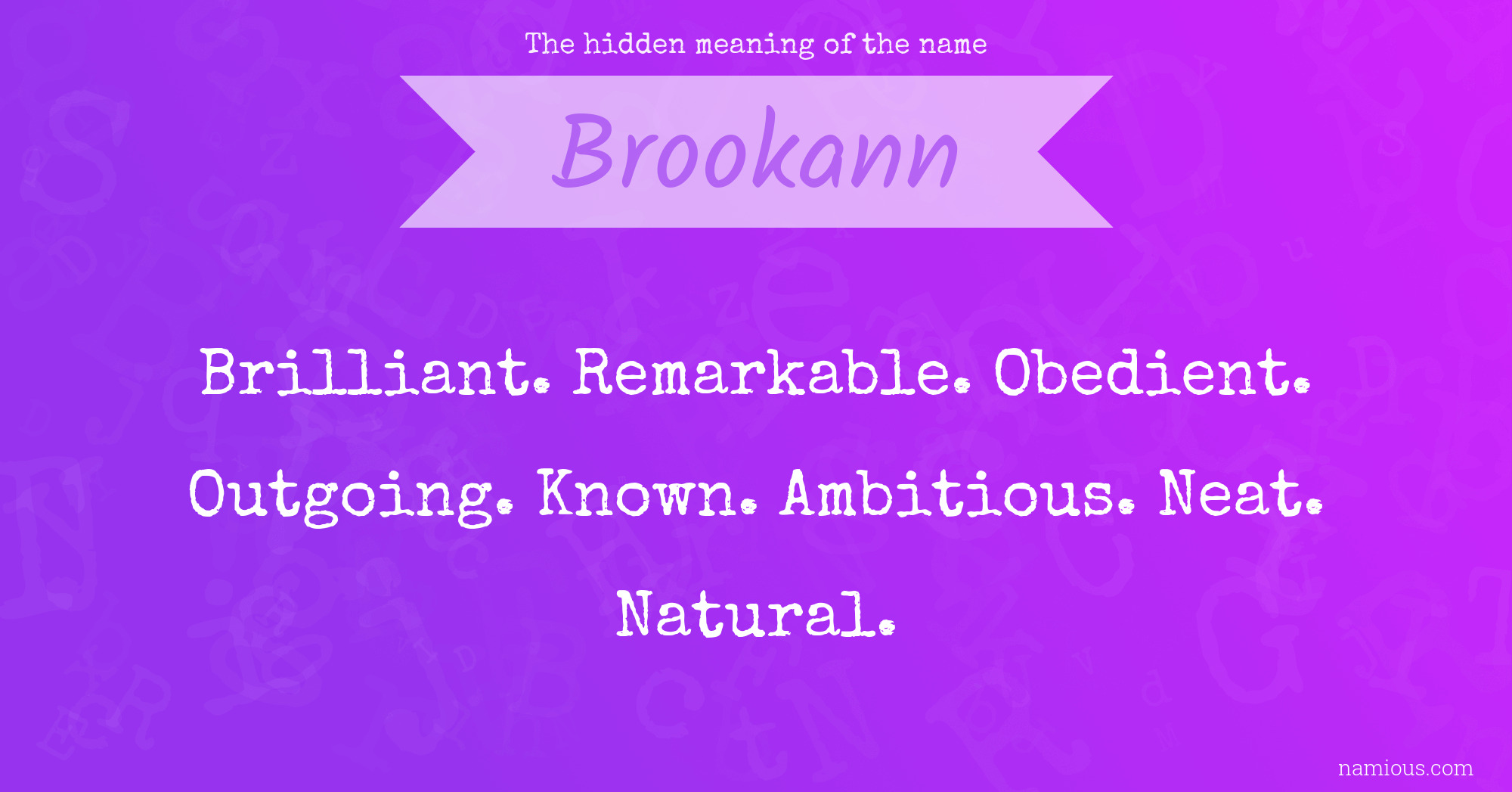 The hidden meaning of the name

Brookann

Brilliant. Remarkable. Obedient. Outgoing. Known. Ambitious. Neat. Natural.

namious.com